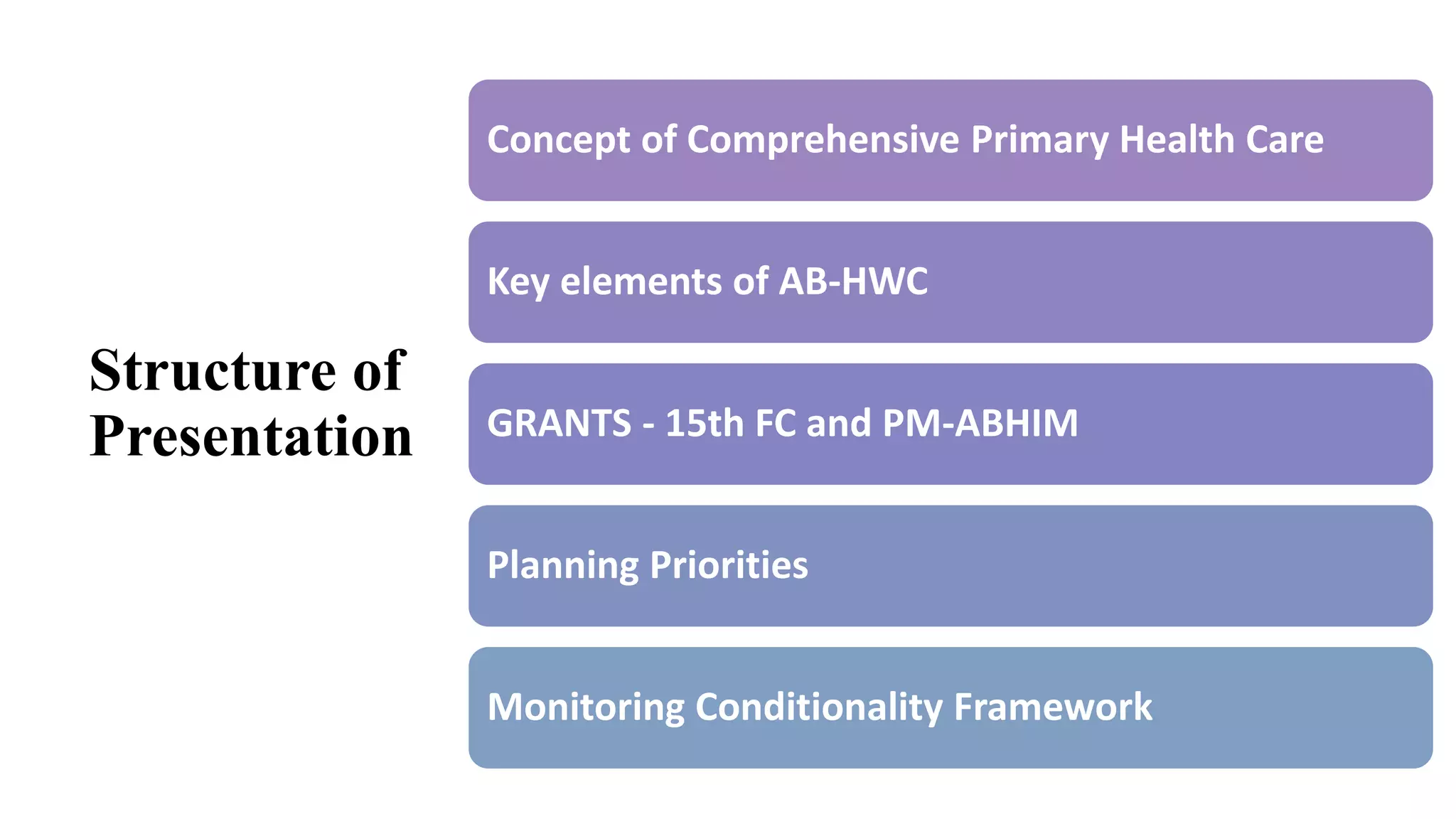 Structure of Presentation

Concept of Comprehensive Primary Health Care

Key elements of AB-HWC

GRANTS - 15th FC and PM-ABHIM

Planning Priorities

Monitoring Conditionality Framework